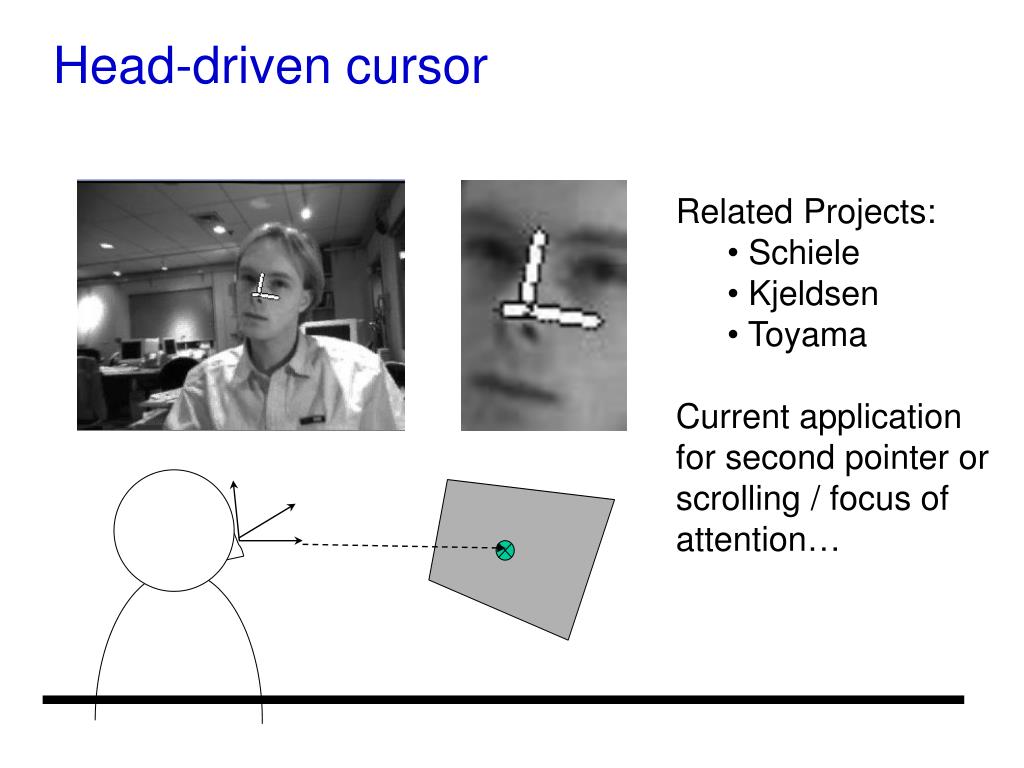 Head-driven cursor

Related Projects:
• Schiele
• Kjeldsen
• Toyama

Current application for second pointer or scrolling / focus of attention…